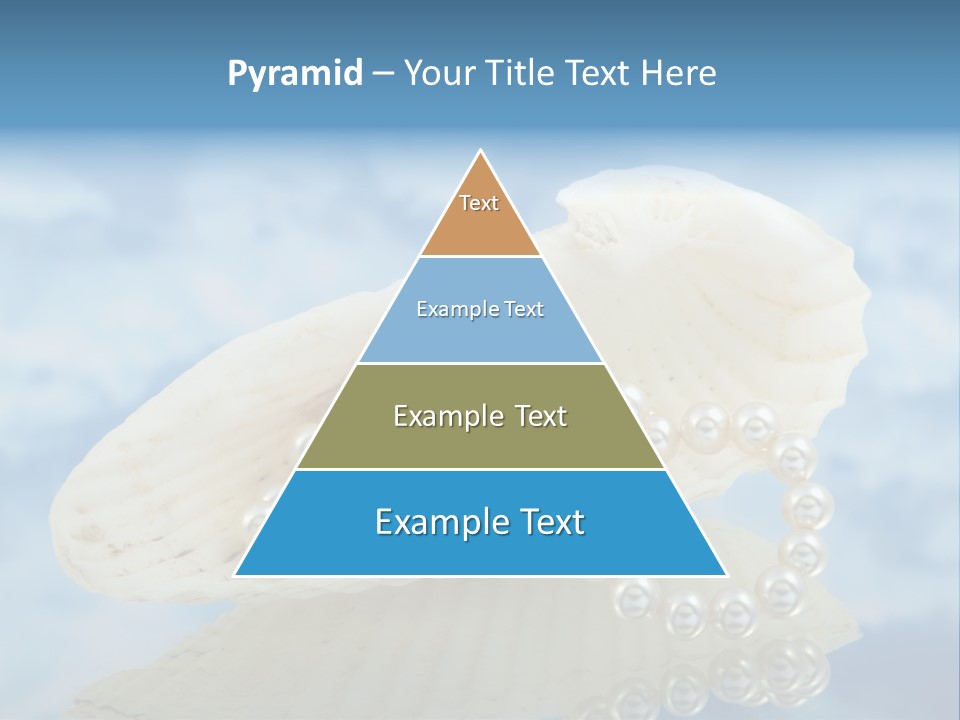 Pyramid – Your Title Text Here

Text

Example Text

Example Text

Example Text